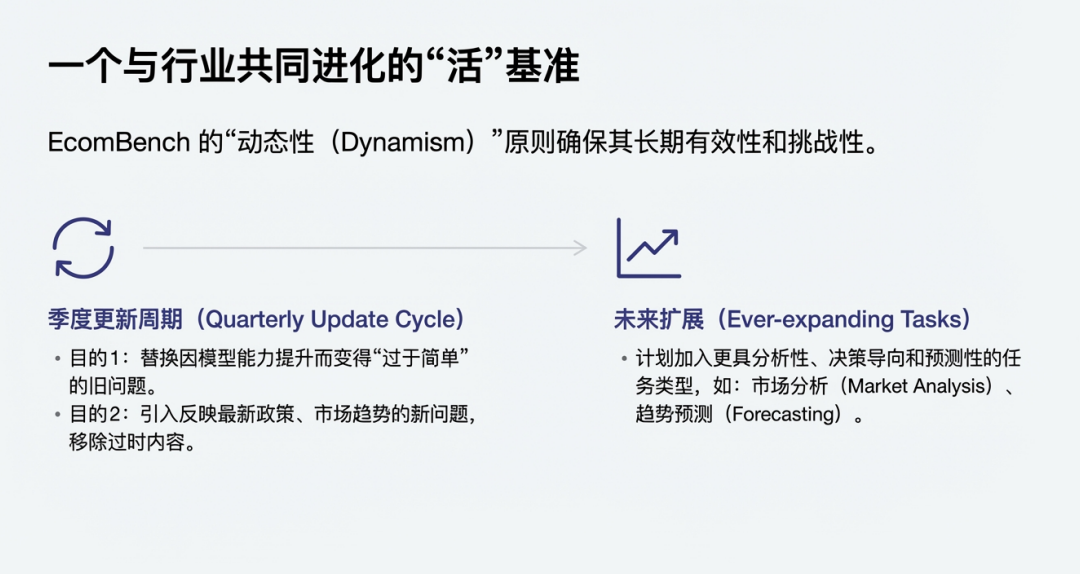 一个与行业共同进化的“活”基准

EcomBench 的“动态性（Dynamism）”原则确保其长期有效性和挑战性。

季度更新周期（Quarterly Update Cycle）

• 目的1：替换因模型能力提升而变得“过于简单”的旧问题。
• 目的2：引入反映最新政策、市场趋势的新问题，移除过时内容。

未来扩展（Ever-expanding Tasks）

• 计划加入更具分析性、决策导向和预测性的任务类型，如：市场分析（Market Analysis）、趋势预测（Forecasting）。